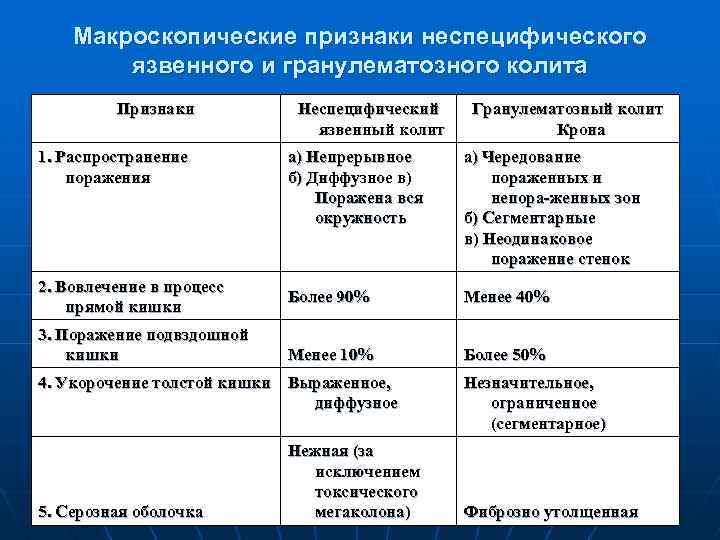 Макроскопические признаки неспецифического язвенного и гранулематозного колита

| Признаки | Неспецифический язвенный колит | Гранулематозный колит Крона |
|---|---|---|
| 1. Распространение поражения | а) Непрерывное б) Диффузное в) Поражена вся окружность | а) Чередование пораженных и непора-женных зон б) Сегментарные в) Неодинаковое поражение стенок |
| 2. Вовлечение в процесс прямой кишки | Более 90% | Менее 40% |
| 3. Поражение подвздошной кишки | Менее 10% | Более 50% |
| 4. Укорочение толстой кишки | Выраженное, диффузное | Незначительное, ограниченное (сегментарное) |
| 5. Серозная оболочка | Нежная (за исключением токсического мегаколона) | Фиброзно утолщенная |